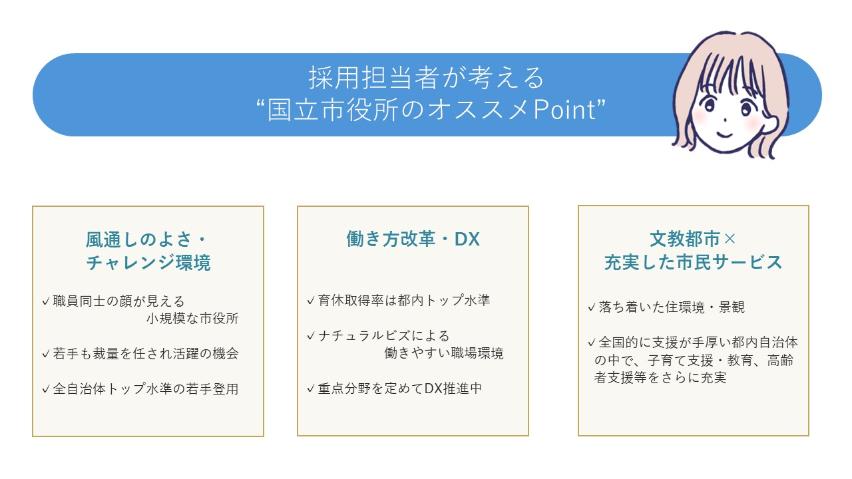 採用担当者が考える
“国立市役所のオススメPoint”

風通しのよさ・
チャレンジ環境

✓職員同士の顔が見える
小規模な市役所

✓若手も裁量を任され活躍の機会

✓全自治体トップ水準の若手登用

働き方改革・DX

✓育休取得率は都内トップ水準

✓ナチュラルビズによる
働きやすい職場環境

✓重点分野を定めてDX推進中

文教都市×
充実した市民サービス

✓落ち着いた住環境・景観

✓全国的に支援が手厚い都内自治体の中で、子育て支援・教育、高齢者支援等をさらに充実